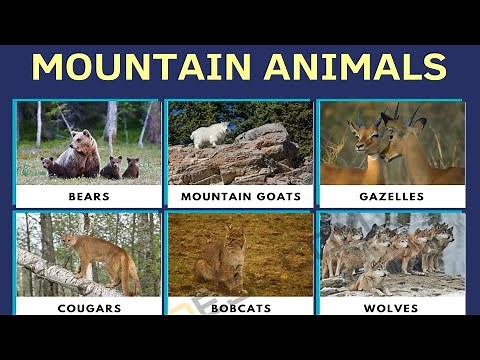 MOUNTAIN ANIMALS

BEARS

MOUNTAIN GOATS

GAZELLES

COUGARS

BOBCATS

WOLVES